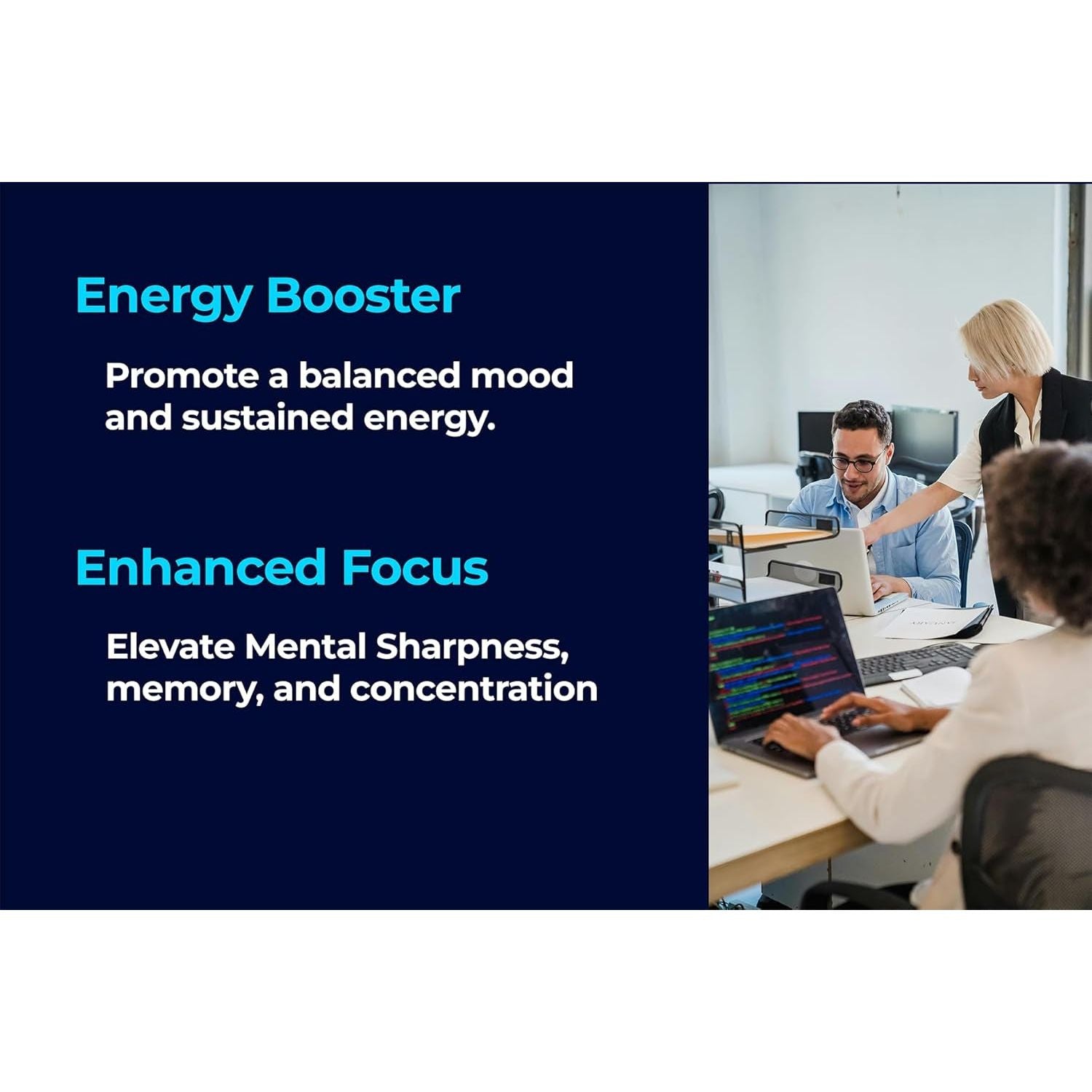 Energy Booster

Promote a balanced mood and sustained energy.

Enhanced Focus

Elevate Mental Sharpness, memory, and concentration